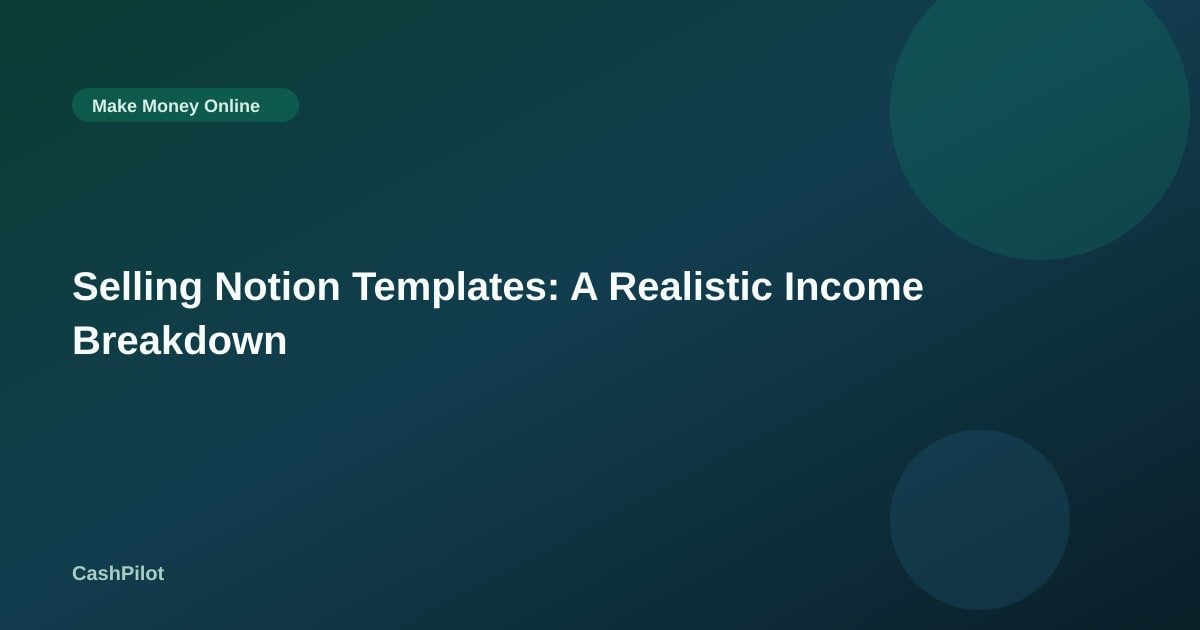 Make Money Online

Selling Notion Templates: A Realistic Income Breakdown

CashPilot